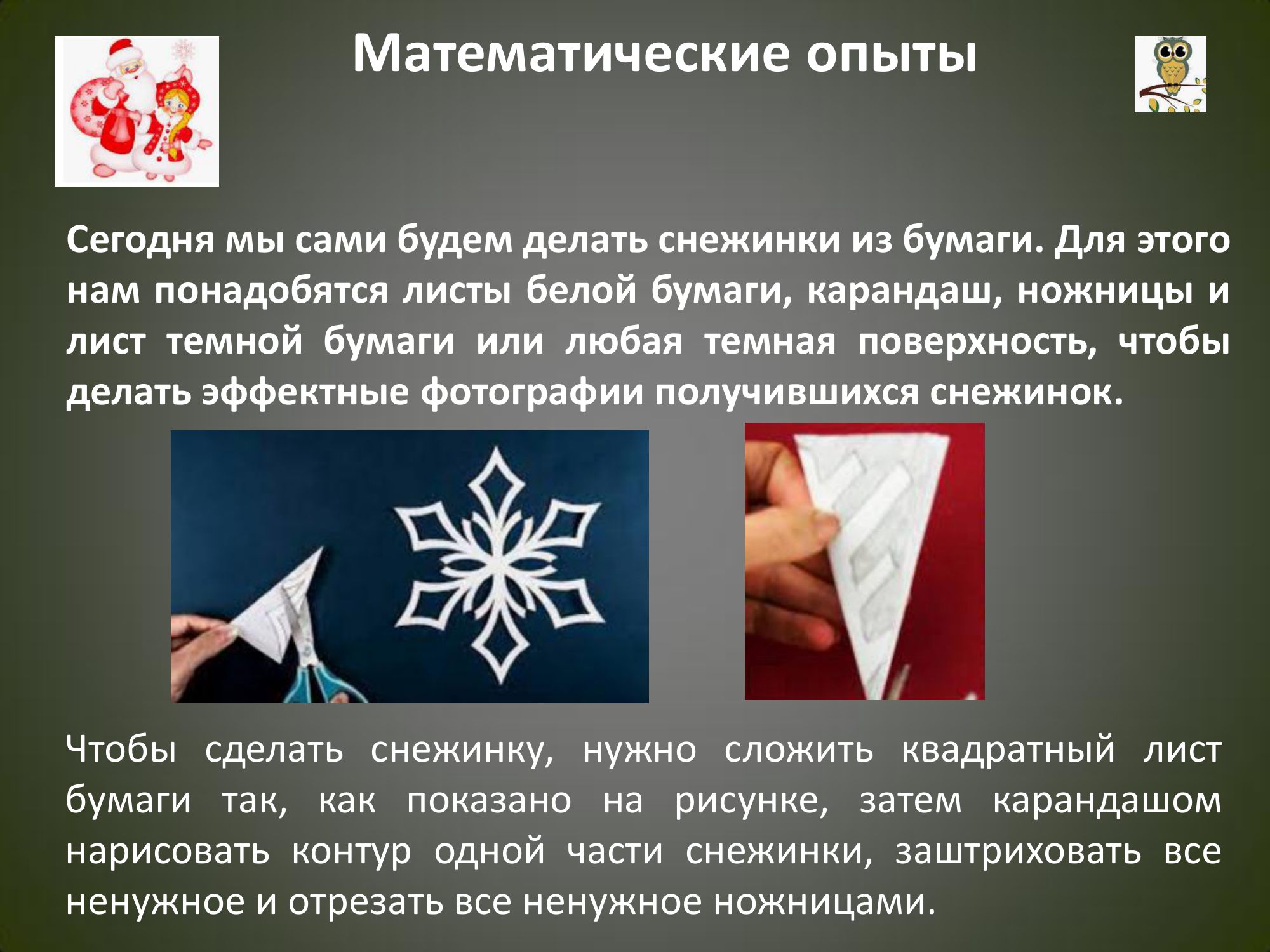 Математические опыты

Сегодня мы сами будем делать снежинки из бумаги. Для этого нам понадобятся листы белой бумаги, карандаш, ножницы и лист темной бумаги или любая темная поверхность, чтобы делать эффектные фотографии получившихся снежинок.

Чтобы сделать снежинку, нужно сложить квадратный лист бумаги так, как показано на рисунке, затем карандашом нарисовать контур одной части снежинки, заштриховать все ненужное и отрезать все ненужное ножницами.